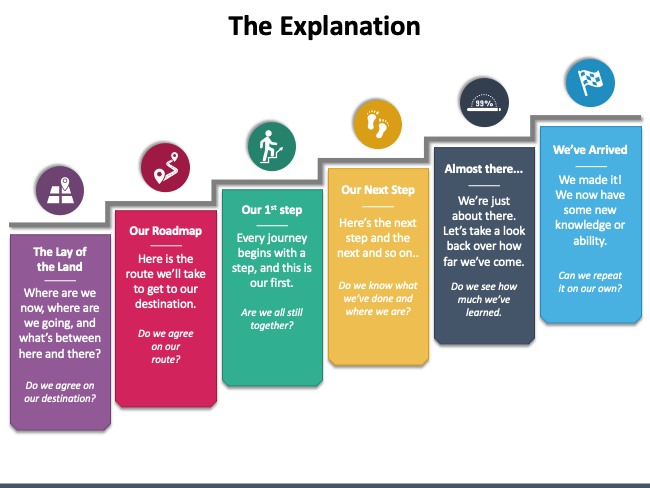 The Explanation

The Lay of the Land

Where are we now, where are we going, and what's between here and there?

Do we agree on our destination?

Our Roadmap

Here is the route we'll take to get to our destination.

Do we agree on our route?

Our 1$^{st}$ step

Every journey begins with a step, and this is our first.

Are we all still together?

Our Next Step

Here's the next step and the next and so on..

Do we know what we've done and where we are?

99%

Almost there...

We're just about there. Let's take a look back over how far we've come.

Do we see how much we've learned.

We've Arrived

We made it! We now have some new knowledge or ability.

Can we repeat it on our own?